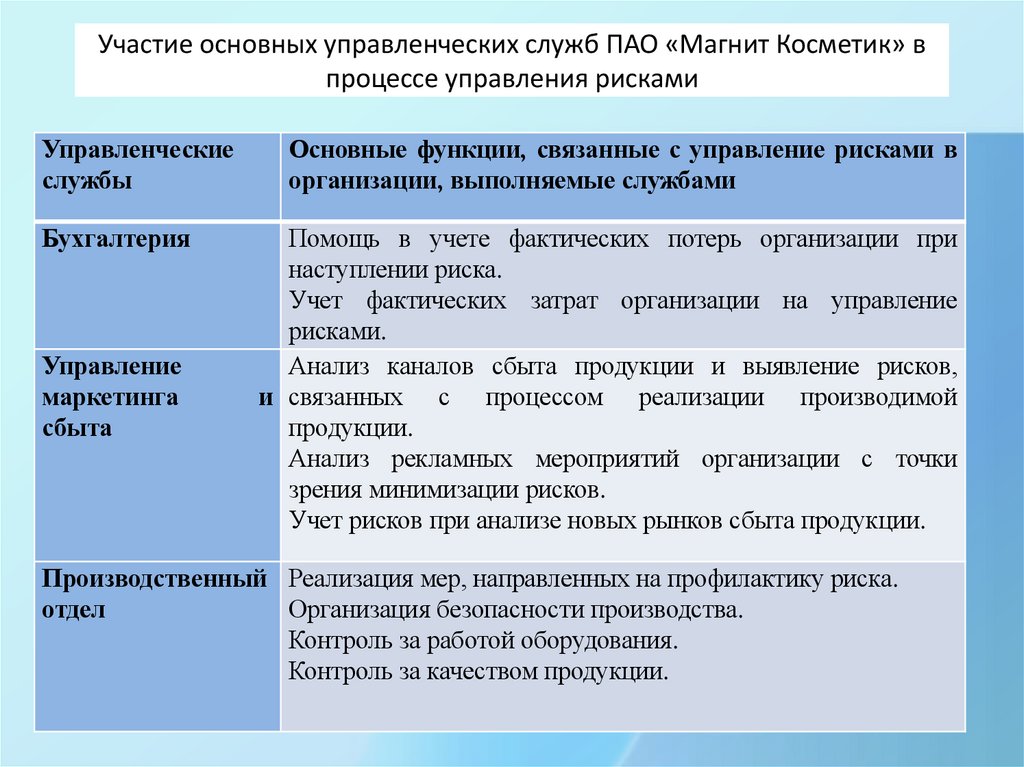 Участие основных управленческих служб ПАО «Магнит Косметик» в процессе управления рисками

| Управленческие службы | Основные функции, связанные с управление рисками в организации, выполняемые службами |
|---|---|
| Бухгалтерия | Помощь в учете фактических потерь организации при наступлении риска. Учет фактических затрат организации на управление рисками. |
| Управление маркетинга и сбыта | Анализ каналов сбыта продукции и выявление рисков, связанных с процессом реализации производимой продукции. Анализ рекламных мероприятий организации с точки зрения минимизации рисков. Учет рисков при анализе новых рынков сбыта продукции. |
| Производственный отдел | Реализация мер, направленных на профилактику риска. Организация безопасности производства. Контроль за работой оборудования. Контроль за качеством продукции. |